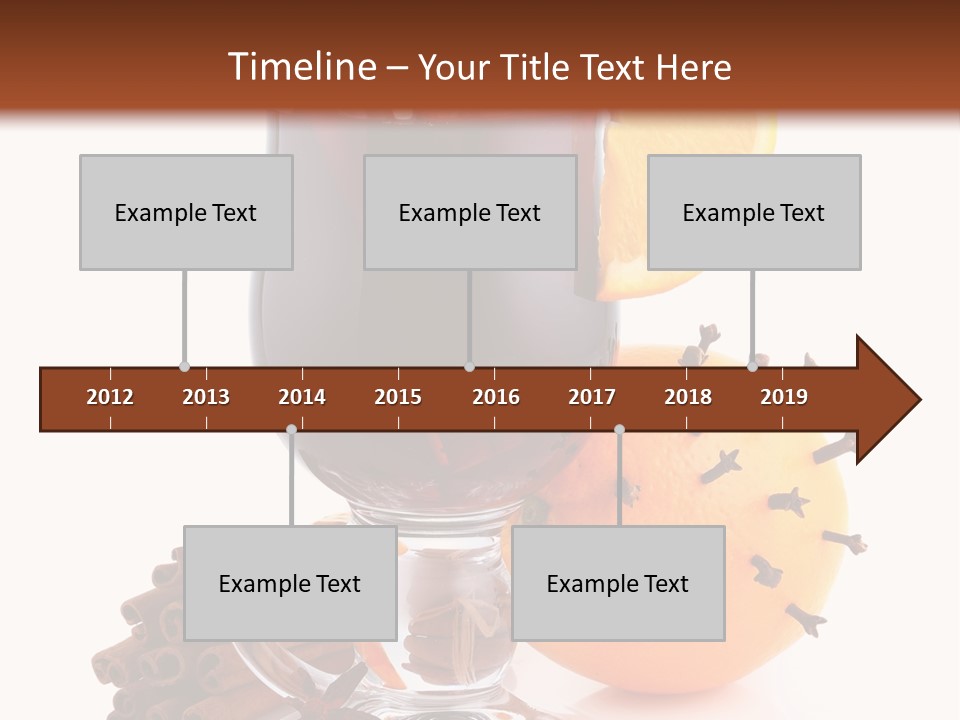 Timeline – Your Title Text Here

Example Text

Example Text

Example Text

2012 2013 2014 2015 2016 2017 2018 2019

Example Text

Example Text